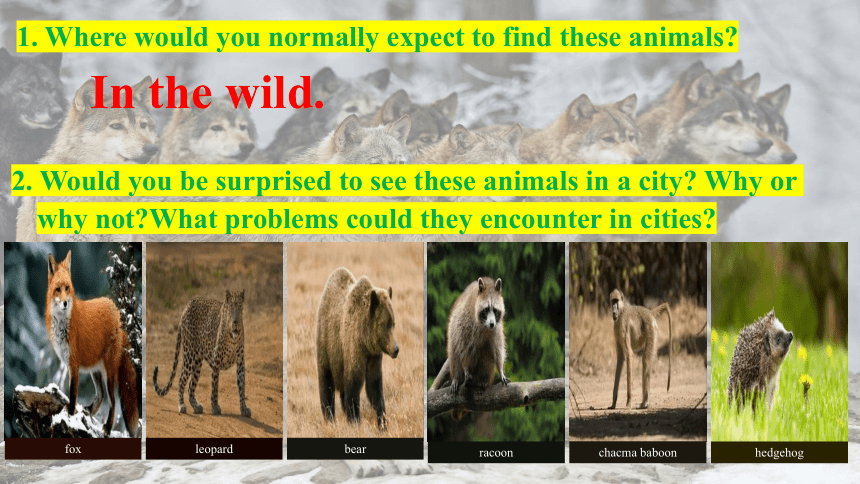 1. Where would you normally expect to find these animals?

In the wild.

2. Would you be surprised to see these animals in a city? Why or why not?What problems could they encounter in cities?

fox

leopard

bear

racoon

chacma baboon

hedgehog